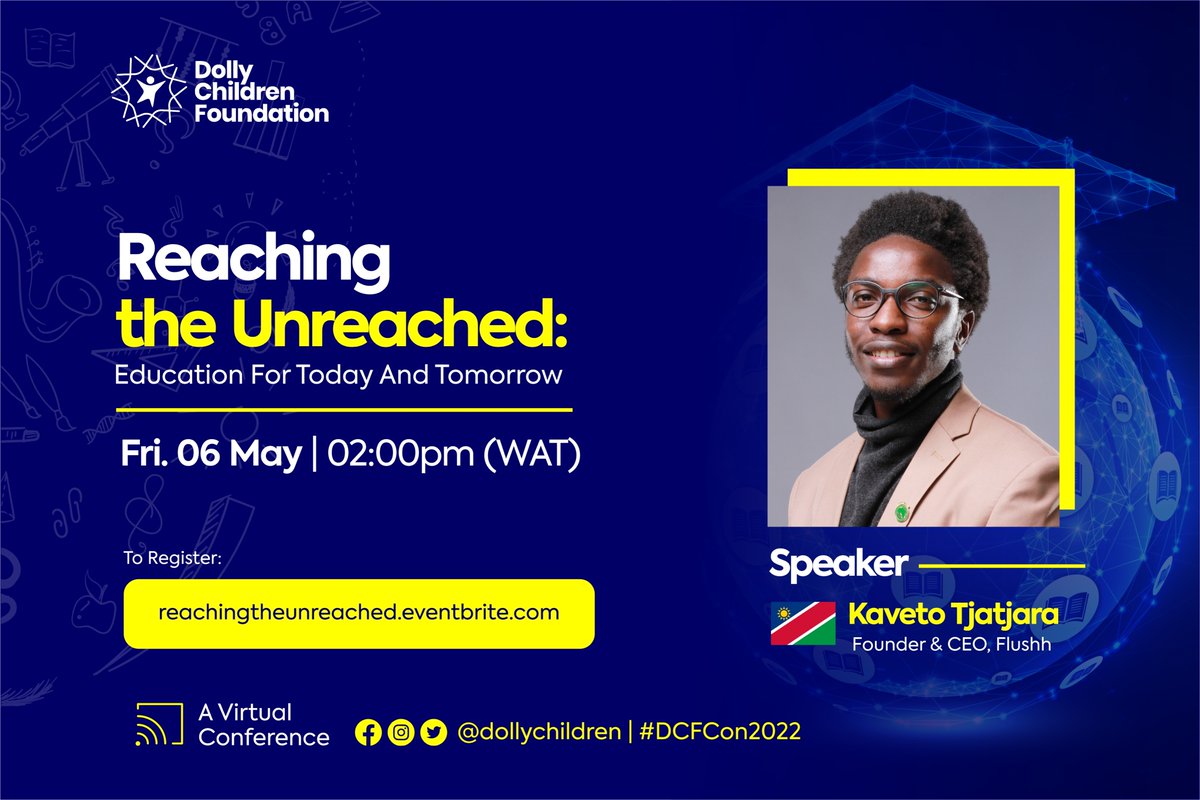 Dolly Children Foundation

Reaching the Unreached:
Education For Today And Tomorrow

Fri. 06 May | 02:00pm (WAT)

To Register:
reachingtheunreached.eventbrite.com

Speaker
Kaveto Tjatjara
Founder & CEO, Flushh

A Virtual Conference

@dollychildren | #DCFCon2022